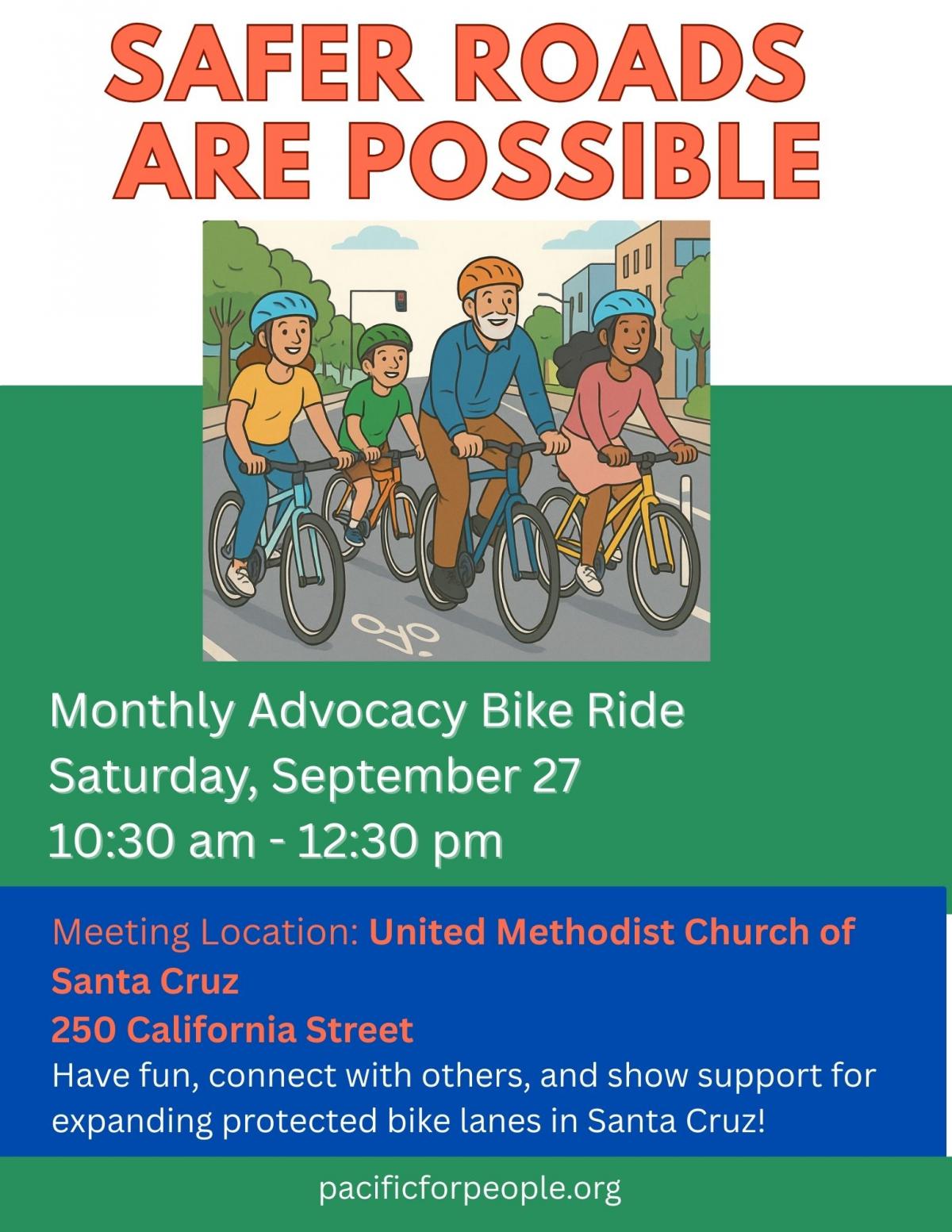 SAFER ROADS ARE POSSIBLE

Monthly Advocacy Bike Ride
Saturday, September 27
10:30 am - 12:30 pm

Meeting Location: United Methodist Church of Santa Cruz
250 California Street
Have fun, connect with others, and show support for expanding protected bike lanes in Santa Cruz!

pacificforpeople.org